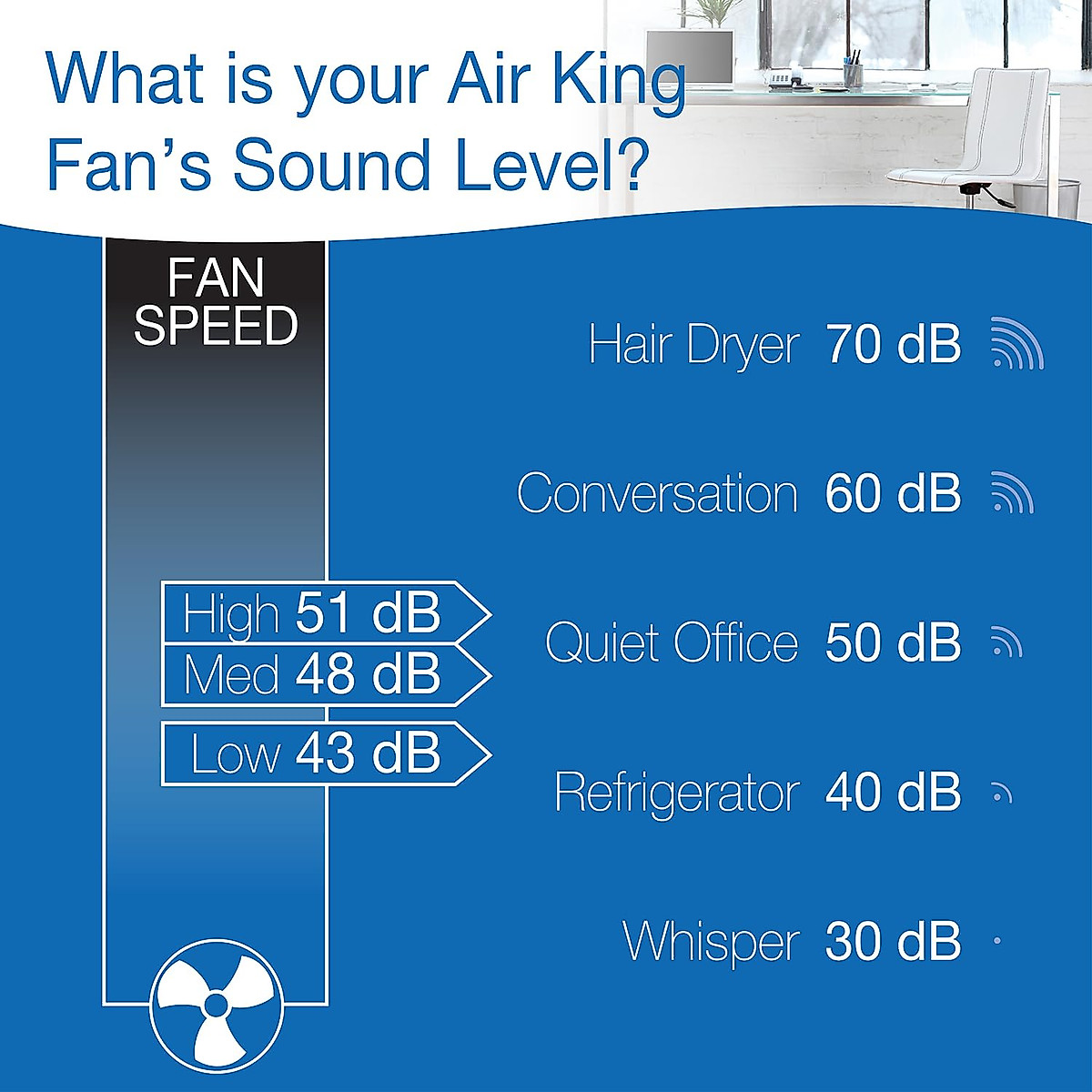 What is your Air King Fan's Sound Level?

FAN SPEED

High 51 dB
Med 48 dB
Low 43 dB

Hair Dryer 70 dB
Conversation 60 dB
Quiet Office 50 dB
Refrigerator 40 dB
Whisper 30 dB